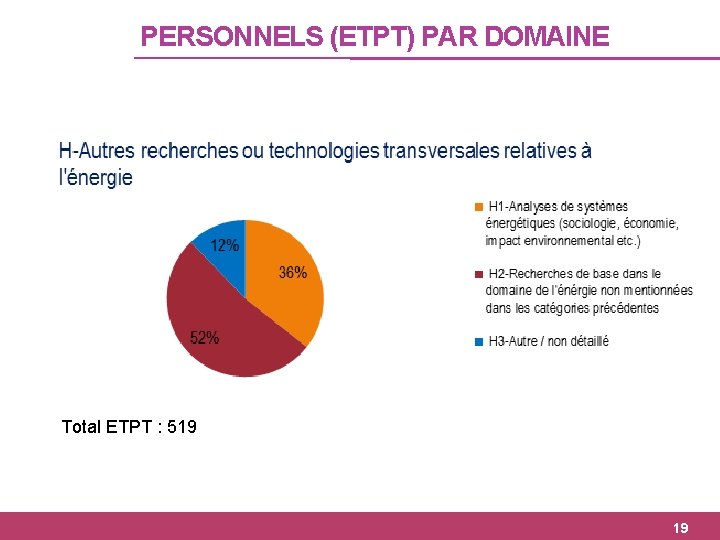 PERSONNELS (ETPT) PAR DOMAINE

H-Autres recherches ou technologies transversales relatives à l'énergie

12%

36%

52%

H1-Analyses de systèmes énergétiques (sociologie, économie, impact environnemental etc.)

H2-Recherches de base dans le domaine de l'énergie non mentionnées dans les catégories précédentes

H3-Autre / non détaillé

Total ETPT : 519

19